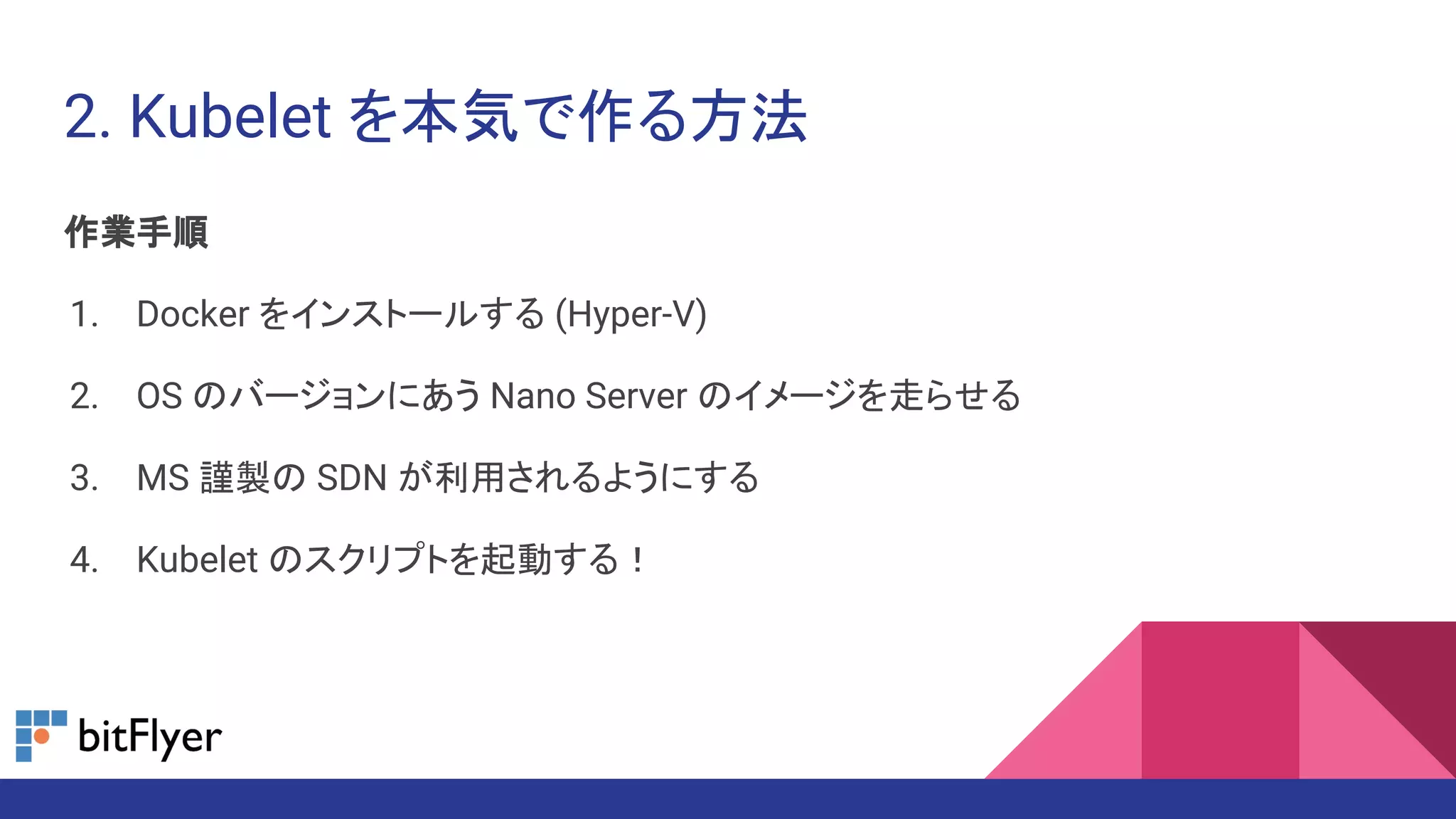 2. Kubelet を本気で作る方法

作業手順

1. Docker をインストールする (Hyper-V)

2. OS のバージョンにあう Nano Server のイメージを走らせる

3. MS 謹製の SDN が利用されるようにする

4. Kubelet のスクリプトを起動する！

bitFlyer